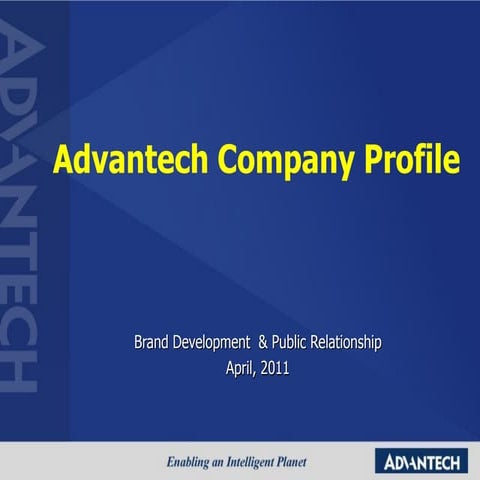 ADVANTECH

Advantech Company Profile

Brand Development & Public Relationship
April, 2011

Enabling an Intelligent Planet

ADVANTECH